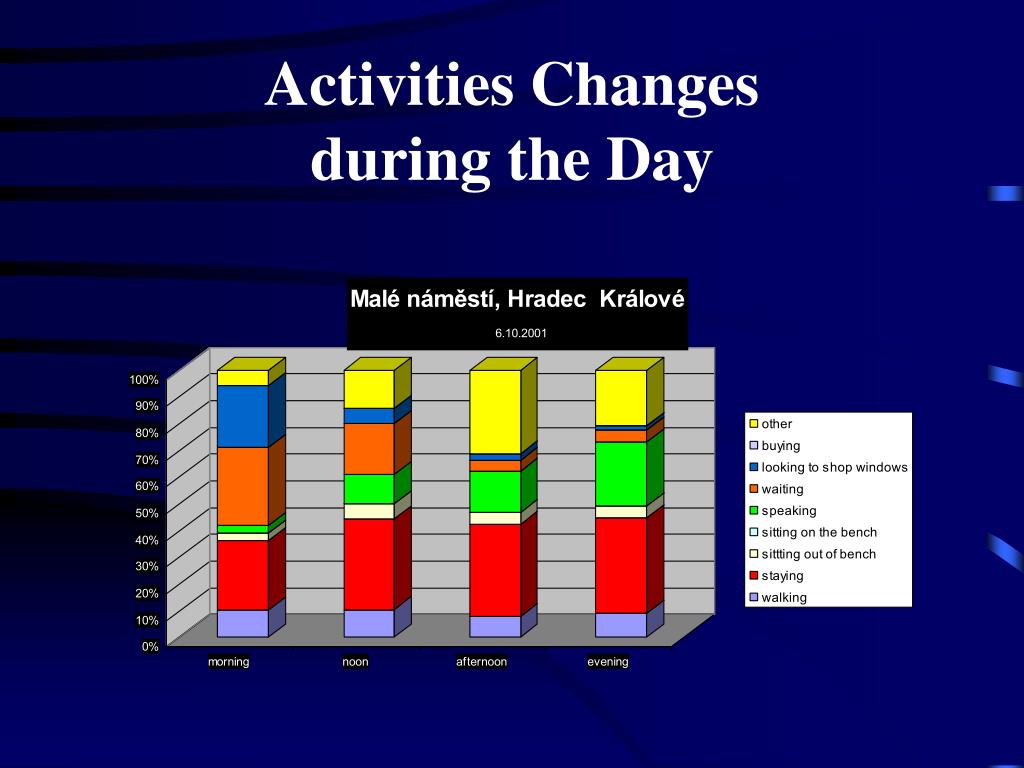 Activities Changes during the Day

Malé náměstí, Hradec Králové

6.10.2001

100%
90%
80%
70%
60%
50%
40%
30%
20%
10%
0%

morning
noon
afternoon
evening

other
buying
looking to shop windows
waiting
speaking
sitting on the bench
sittting out of bench
staying
walking